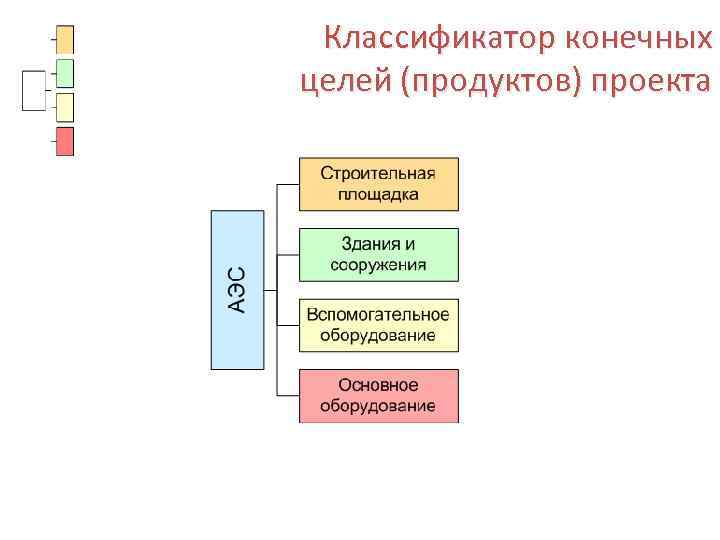 Классификатор конечных целей (продуктов) проекта

АЭС

Строительная площадка

Здания и сооружения

Вспомогательное оборудование

Основное оборудование